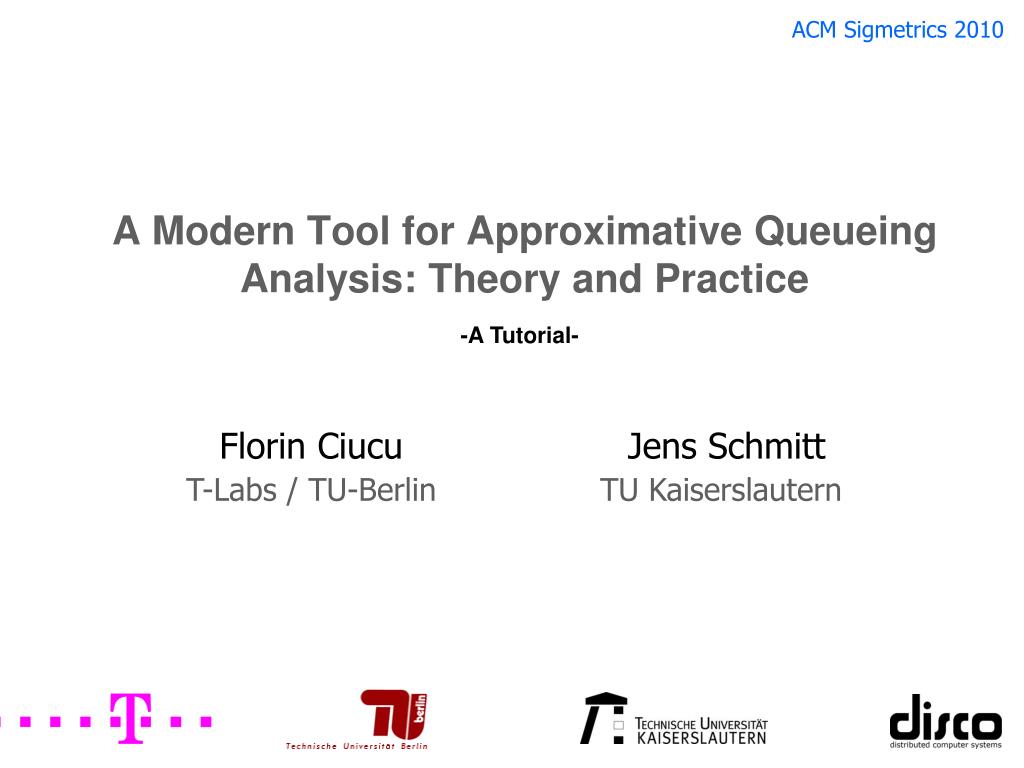 ACM Sigmetrics 2010

A Modern Tool for Approximative Queueing Analysis: Theory and Practice

-A Tutorial-

Florin Ciucu
T-Labs / TU-Berlin

Jens Schmitt
TU Kaiserslautern

T

TU berlin
Technische Universität Berlin

TECHNISCHE UNIVERSITÄT KAISERSLAUTERN

disco
distributed computer systems